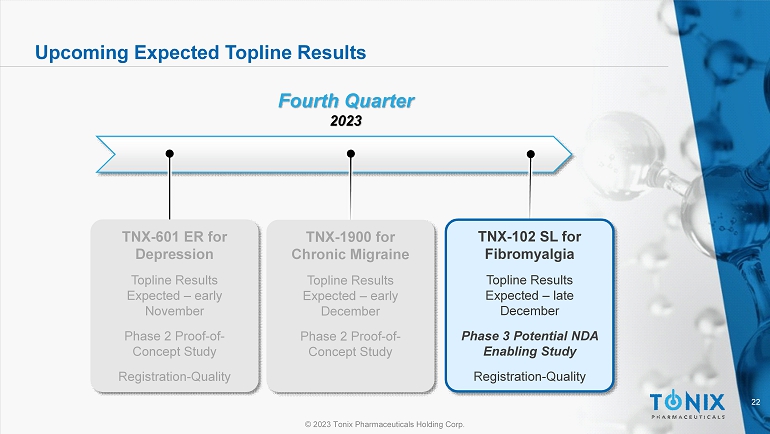 Upcoming Expected Topline Results

Fourth Quarter
2023

TNX-601 ER for Depression

Topline Results Expected – early November

Phase 2 Proof-of-Concept Study

Registration-Quality

TNX-1900 for Chronic Migraine

Topline Results Expected – early December

Phase 2 Proof-of-Concept Study

TNX-102 SL for Fibromyalgia

Topline Results Expected – late December

Phase 3 Potential NDA Enabling Study

Registration-Quality

TONIX PHARMACEUTICALS

22

© 2023 Tonix Pharmaceuticals Holding Corp.